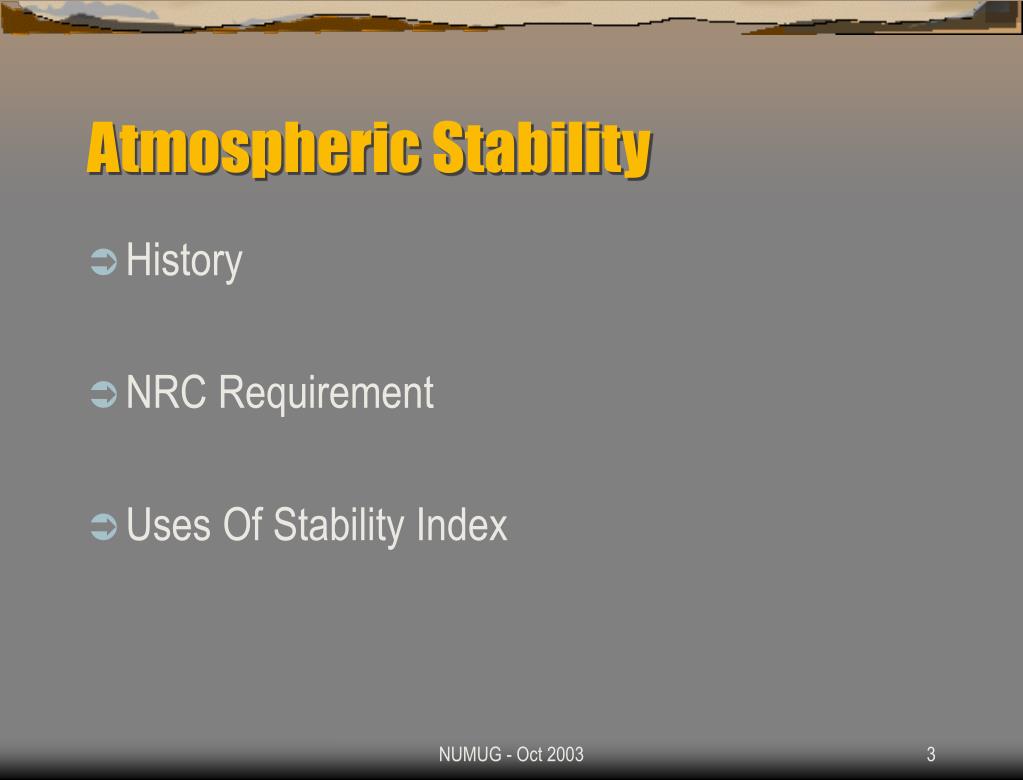 Atmospheric Stability

History

NRC Requirement

Uses Of Stability Index

NUMUG - Oct 2003

3